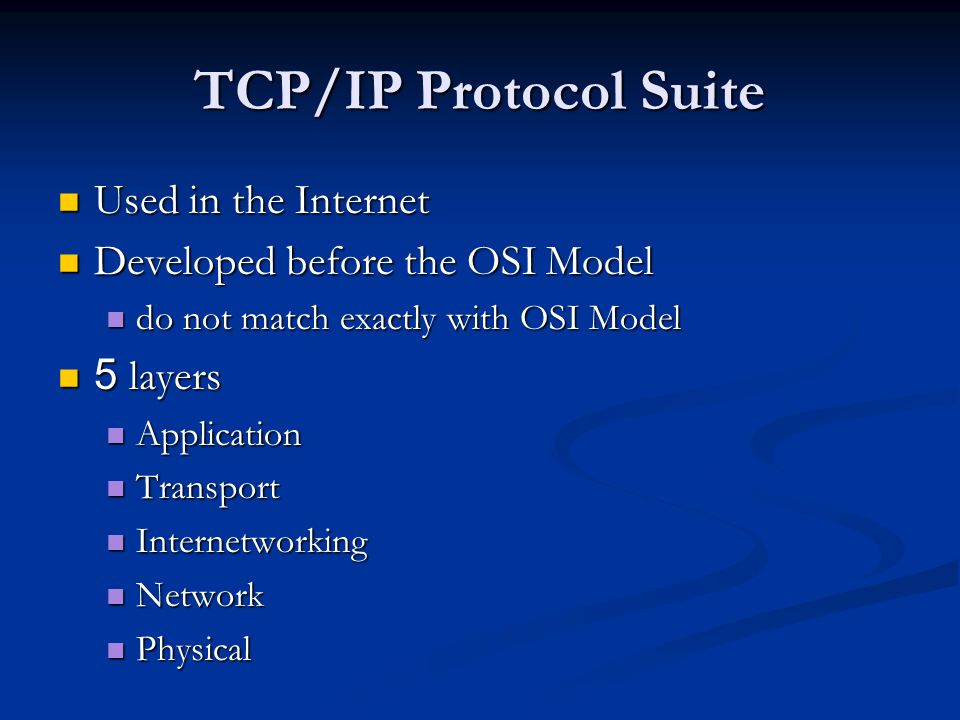 TCP/IP Protocol Suite

- Used in the Internet
- Developed before the OSI Model
  - do not match exactly with OSI Model
- 5 layers
  - Application
  - Transport
  - Internetworking
  - Network
  - Physical